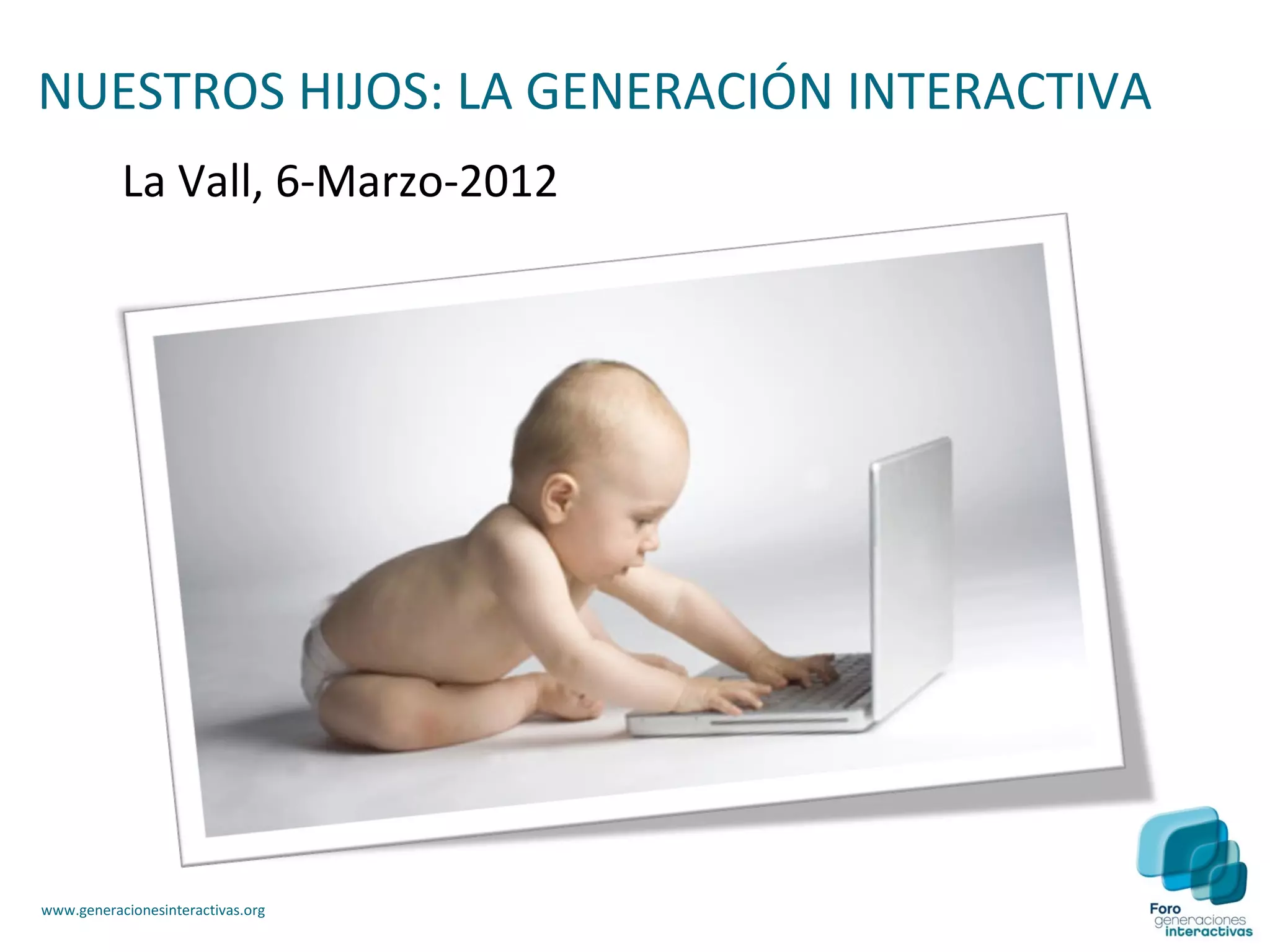 NUESTROS HIJOS: LA GENERACIÓN INTERACTIVA

La Vall, 6-Marzo-2012

www.generacionesinteractivas.org

Foro generaciones interactivas